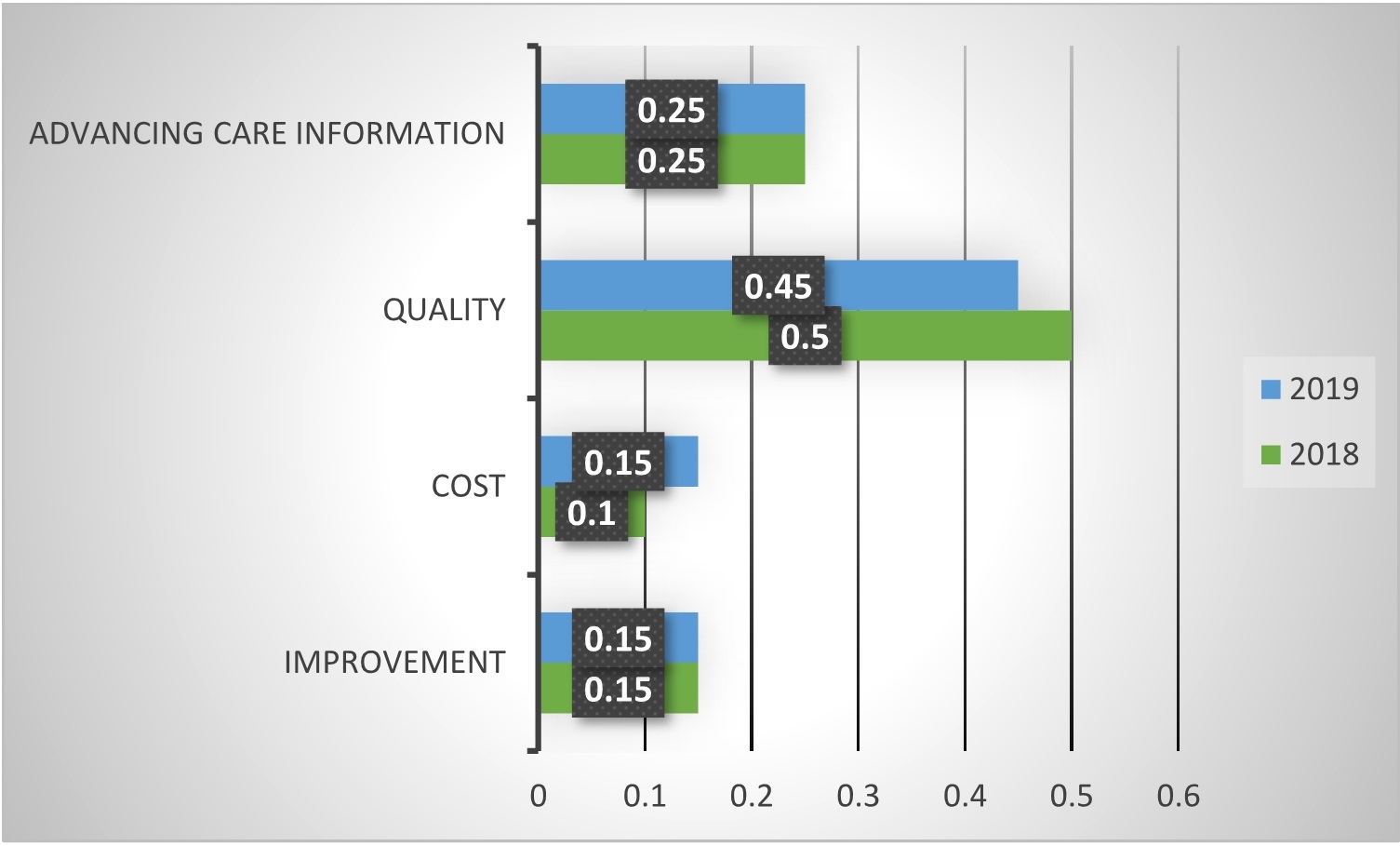 ADVANCING CARE INFORMATION
0.25
0.25

QUALITY
0.45
0.5

COST
0.15
0.1

IMPROVEMENT
0.15
0.15

0 0.1 0.2 0.3 0.4 0.5 0.6

2019
2018